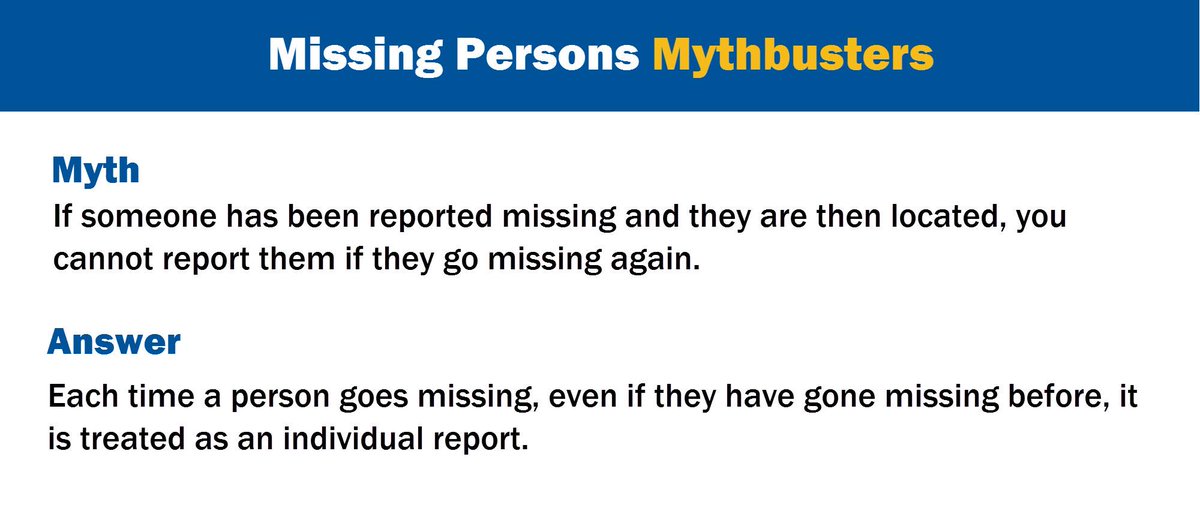 Missing Persons Mythbusters

Myth
If someone has been reported missing and they are then located, you cannot report them if they go missing again.

Answer
Each time a person goes missing, even if they have gone missing before, it is treated as an individual report.